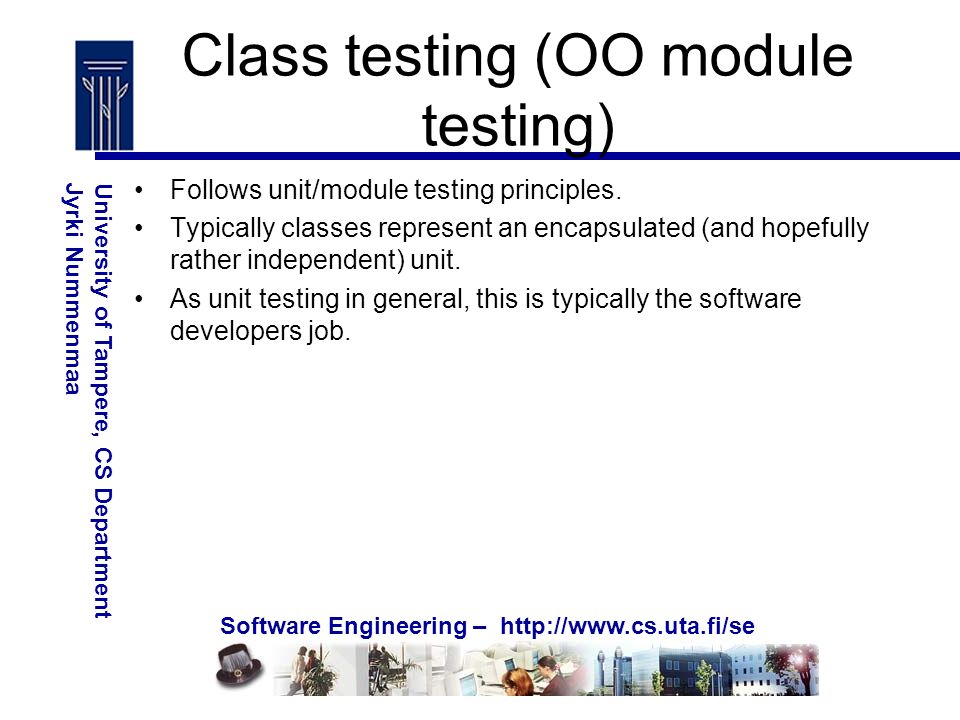 Class testing (OO module testing)

University of Tampere, CS Department
Jyrki Nummenmaa

• Follows unit/module testing principles.
• Typically classes represent an encapsulated (and hopefully rather independent) unit.
• As unit testing in general, this is typically the software developers job.

Software Engineering – http://www.cs.uta.fi/se